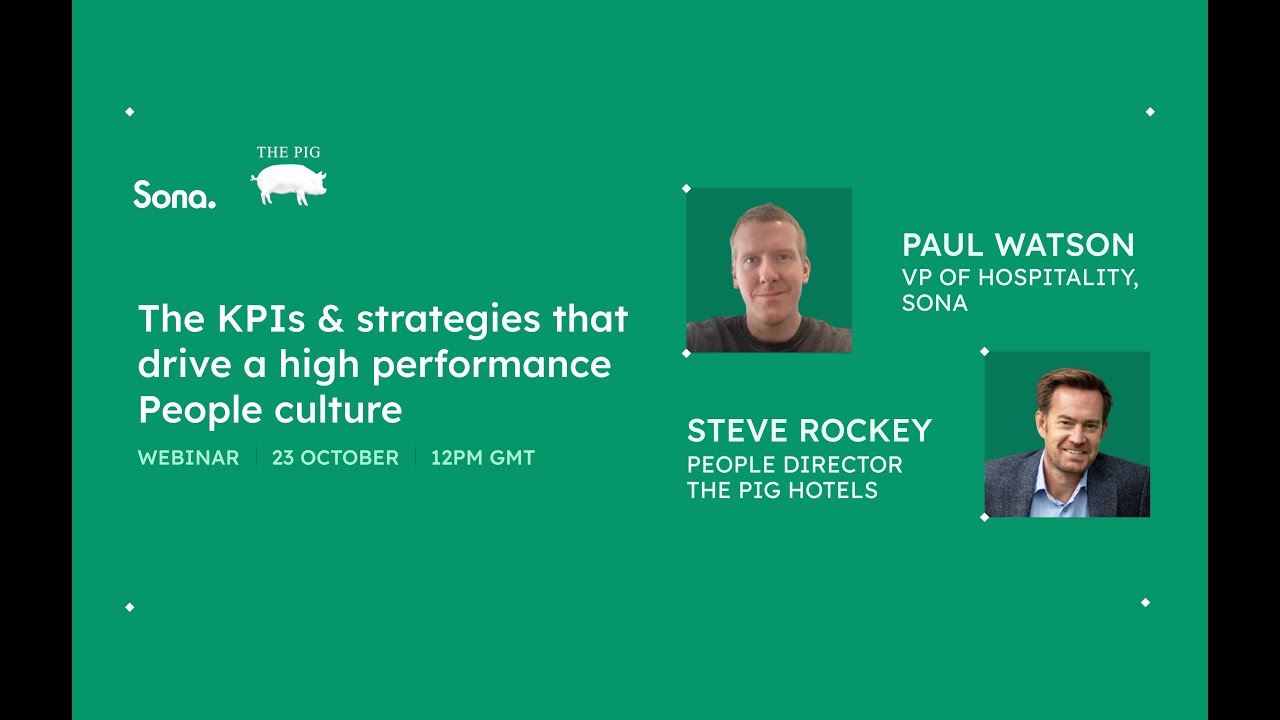 Sona.

THE PIG

The KPIs & strategies that drive a high performance People culture

WEBINAR | 23 OCTOBER | 12PM GMT

PAUL WATSON
VP OF HOSPITALITY, SONA

STEVE ROCKEY
PEOPLE DIRECTOR
THE PIG HOTELS